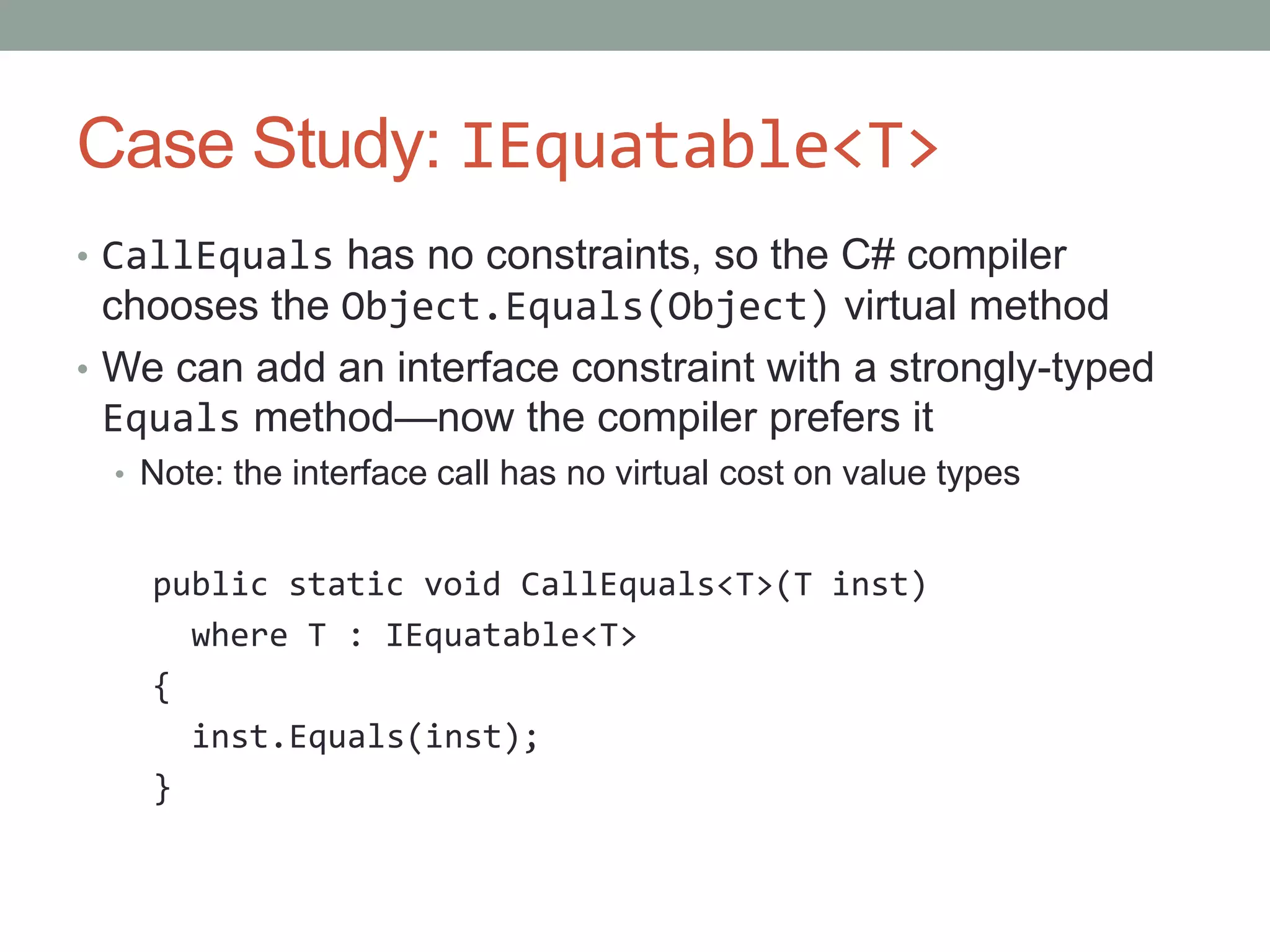 Case Study: IEquatable<T>

• CallEquals has no constraints, so the C# compiler chooses the Object.Equals(Object) virtual method
• We can add an interface constraint with a strongly-typed Equals method—now the compiler prefers it
  • Note: the interface call has no virtual cost on value types

public static void CallEquals<T>(T inst)
  where T : IEquatable<T>
{
  inst.Equals(inst);
}